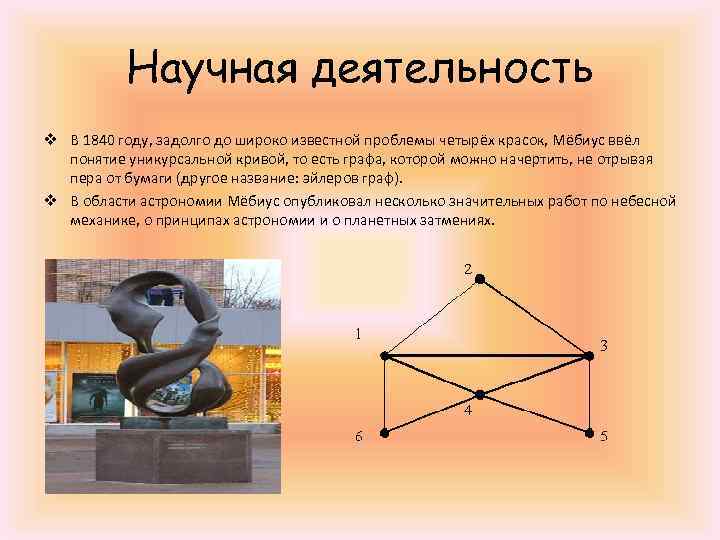 Научная деятельность

❖ В 1840 году, задолго до широко известной проблемы четырёх красок, Мёбиус ввёл понятие уникурсальной кривой, то есть графа, которой можно начертить, не отрывая пера от бумаги (другое название: эйлеров граф).

❖ В области астрономии Мёбиус опубликовал несколько значительных работ по небесной механике, о принципах астрономии и о планетных затмениях.

2
1
3
4
6
5